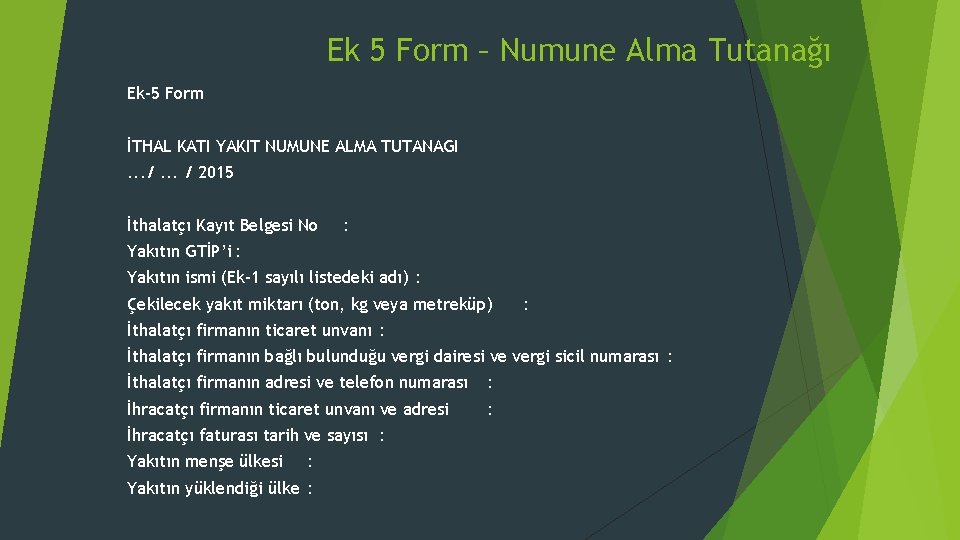 Ek 5 Form – Numune Alma Tutanağı

Ek-5 Form

İTHAL KATI YAKIT NUMUNE ALMA TUTANAGI
.../ ... / 2015

İthalatçı Kayıt Belgesi No :
Yakıtın GTİP'i :
Yakıtın ismi (Ek-1 sayılı listedeki adı) :
Çekilecek yakıt miktarı (ton, kg veya metreküp) :
İthalatçı firmanın ticaret unvanı :
İthalatçı firmanın bağlı bulunduğu vergi dairesi ve vergi sicil numarası :
İthalatçı firmanın adresi ve telefon numarası :
İhracatçı firmanın ticaret unvanı ve adresi :
İhracatçı faturası tarih ve sayısı :
Yakıtın menşe ülkesi :
Yakıtın yüklendiği ülke :